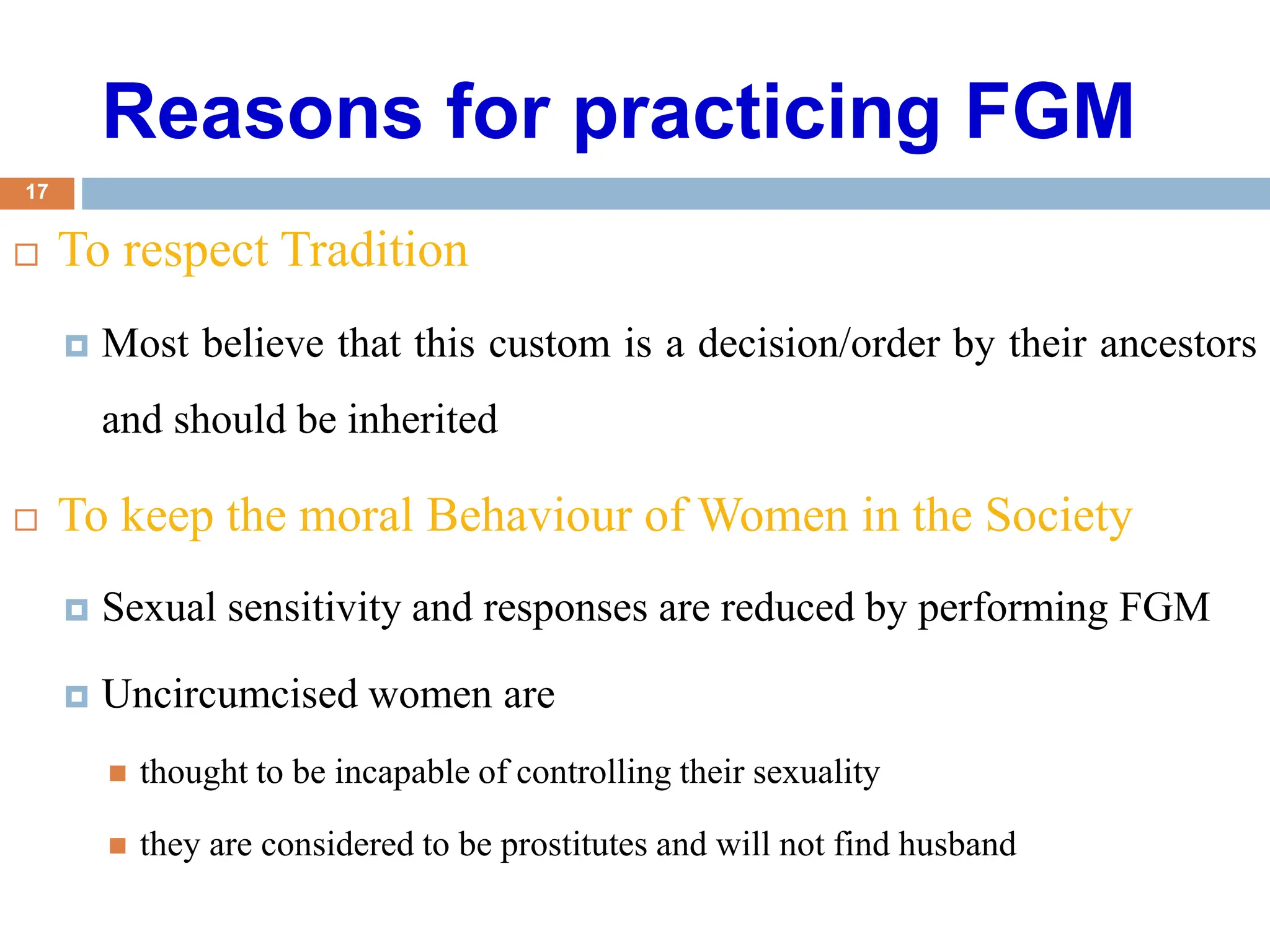 Reasons for practicing FGM

17

To respect Tradition

Most believe that this custom is a decision/order by their ancestors and should be inherited

To keep the moral Behaviour of Women in the Society

Sexual sensitivity and responses are reduced by performing FGM

Uncircumcised women are

thought to be incapable of controlling their sexuality

they are considered to be prostitutes and will not find husband